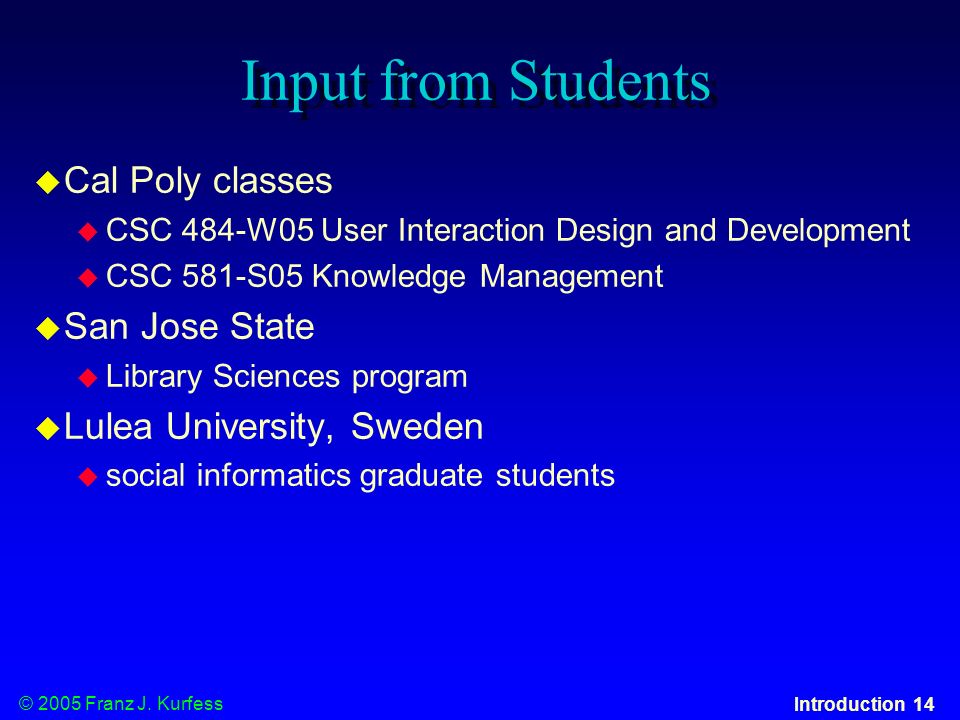 Input from Students

Cal Poly classes
CSC 484-W05 User Interaction Design and Development
CSC 581-S05 Knowledge Management

San Jose State
Library Sciences program

Lulea University, Sweden
social informatics graduate students

© 2005 Franz J. Kurfess

Introduction 14